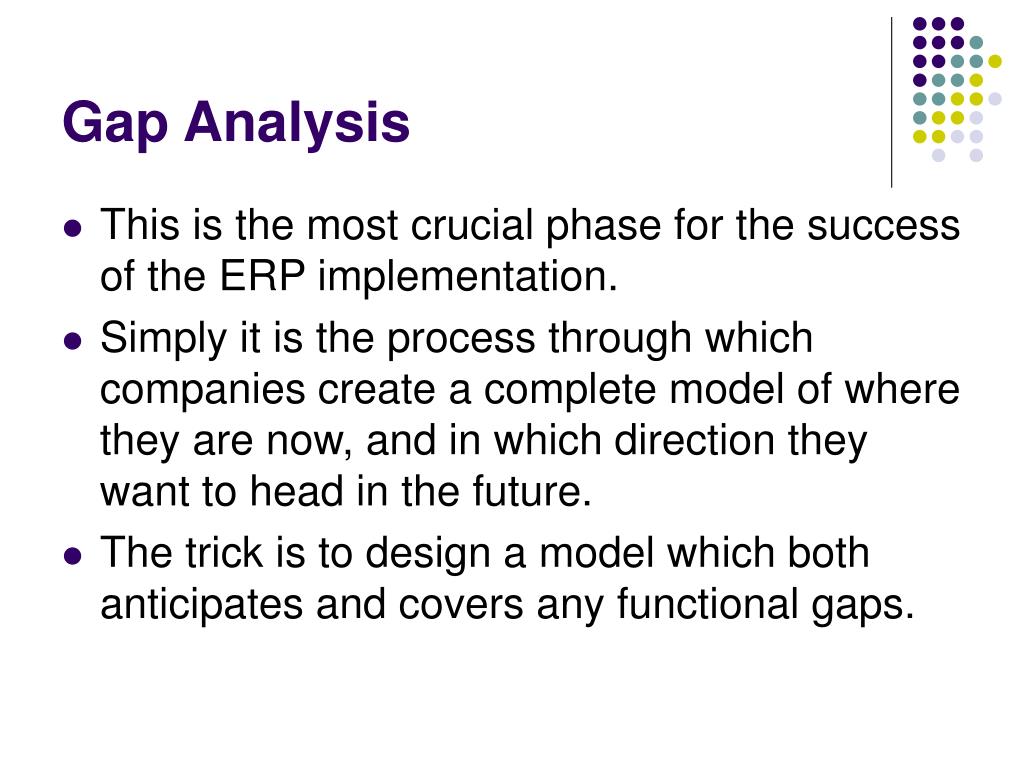 Gap Analysis

- This is the most crucial phase for the success of the ERP implementation.
- Simply it is the process through which companies create a complete model of where they are now, and in which direction they want to head in the future.
- The trick is to design a model which both anticipates and covers any functional gaps.